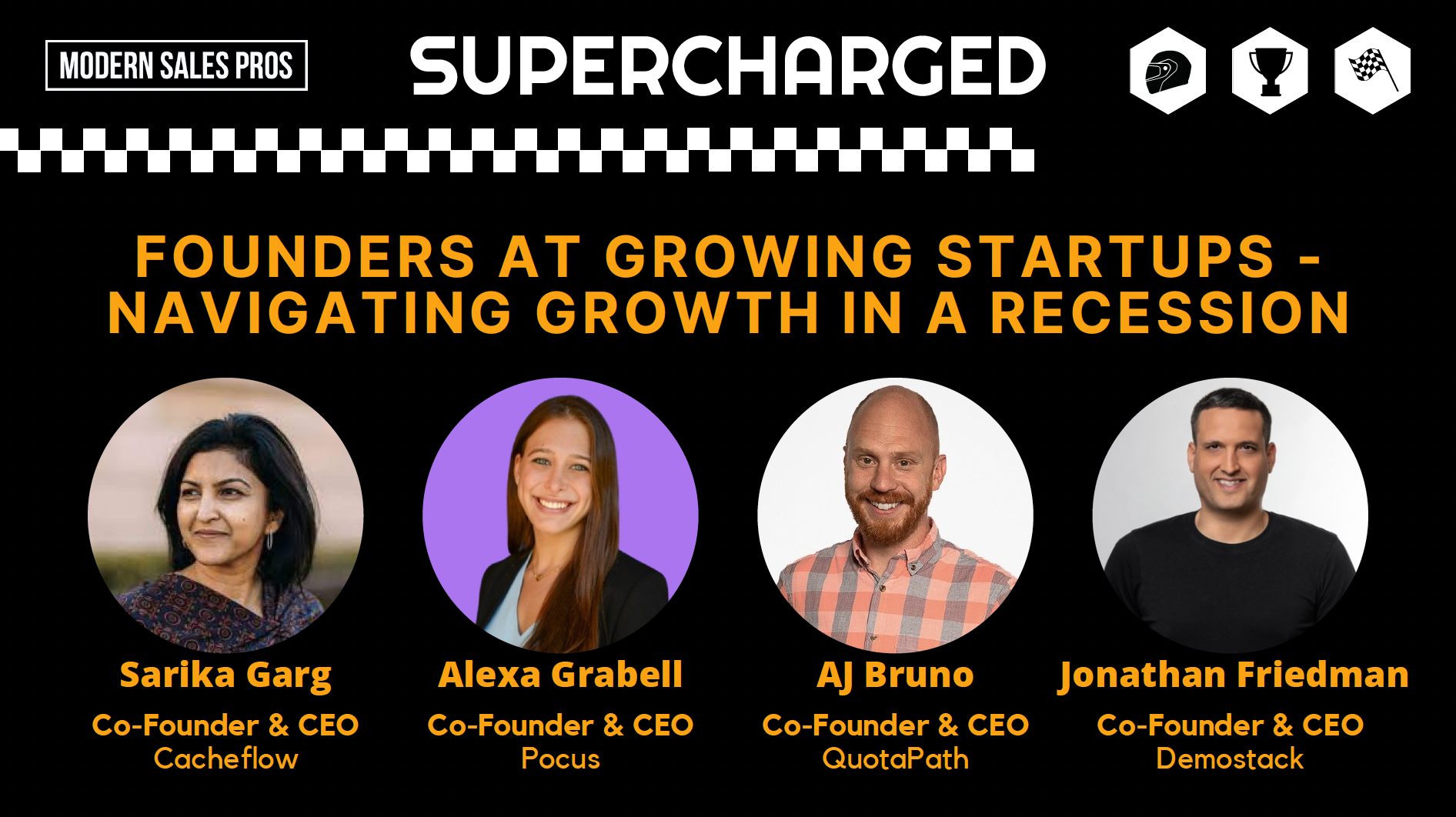 MODERN SALES PROS

SUPERCHARGED

FOUNDERS AT GROWING STARTUPS - NAVIGATING GROWTH IN A RECESSION

Sarika Garg
Co-Founder & CEO
Cacheflow

Alexa Grabell
Co-Founder & CEO
Pocus

AJ Bruno
Co-Founder & CEO
QuotaPath

Jonathan Friedman
Co-Founder & CEO
Demostack